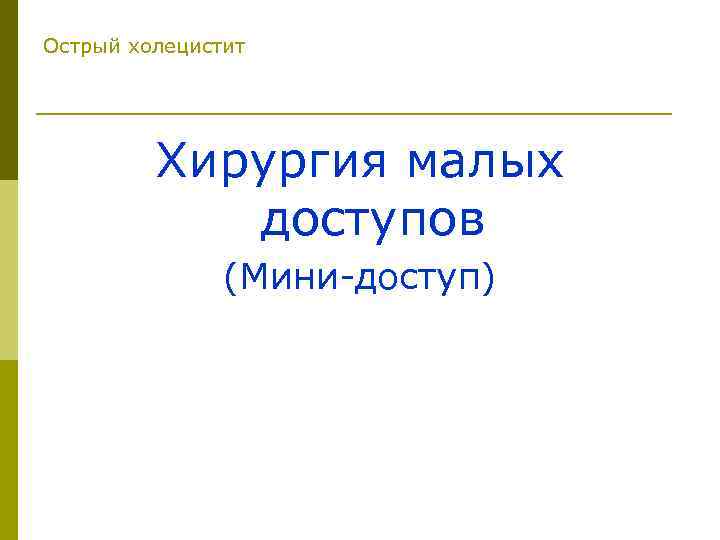 Острый холецистит

Хирургия малых доступов
(Мини-доступ)